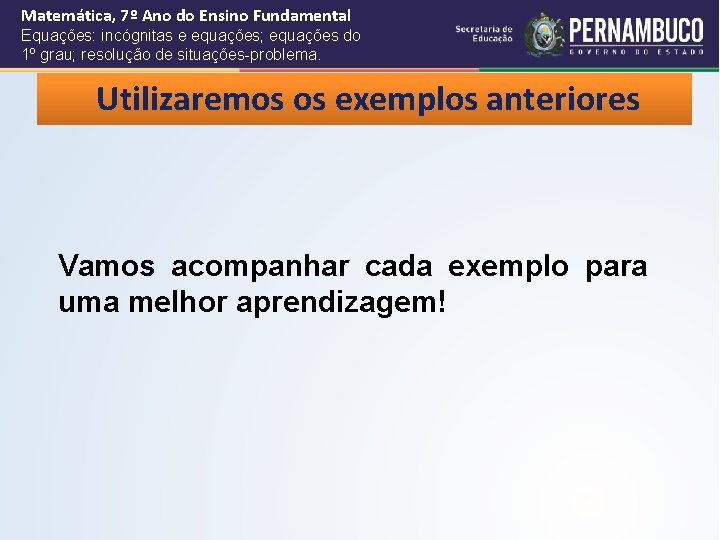 Matemática, 7º Ano do Ensino Fundamental
Equações: incógnitas e equações; equações do 1º grau; resolução de situações-problema.

Secretaria de Educação

PERNAMBUCO
GOVERNO DO ESTADO

Utilizaremos os exemplos anteriores

Vamos acompanhar cada exemplo para uma melhor aprendizagem!